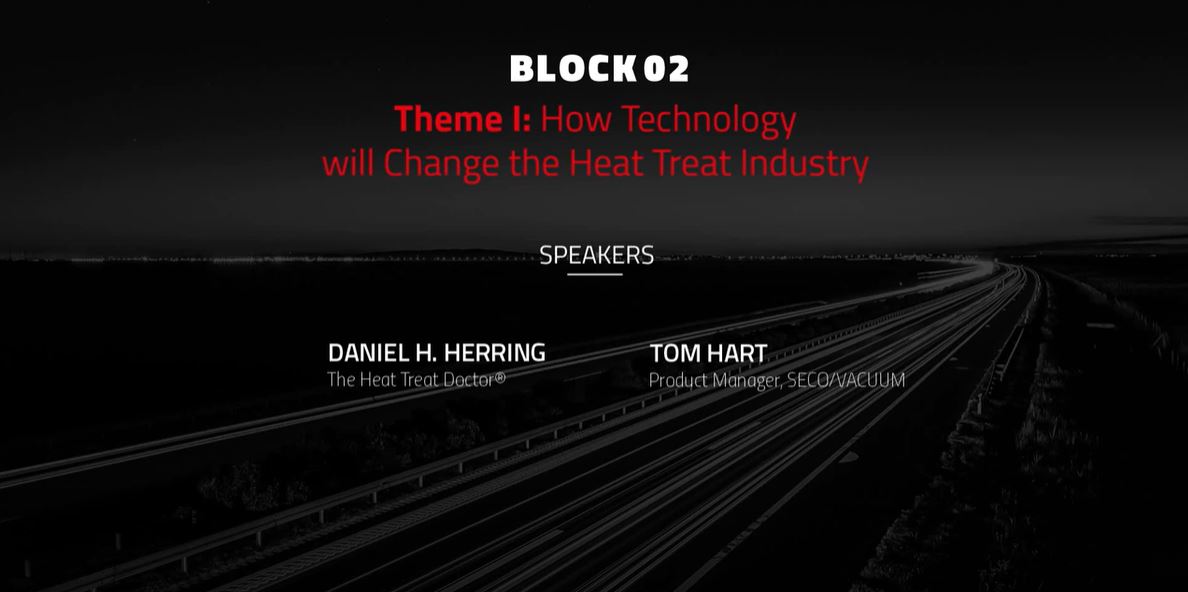 BLOCK 02

Theme I: How Technology will Change the Heat Treat Industry

SPEAKERS

DANIEL H. HERRING
The Heat Treat Doctor®

TOM HART
Product Manager, SECO/VACUUM